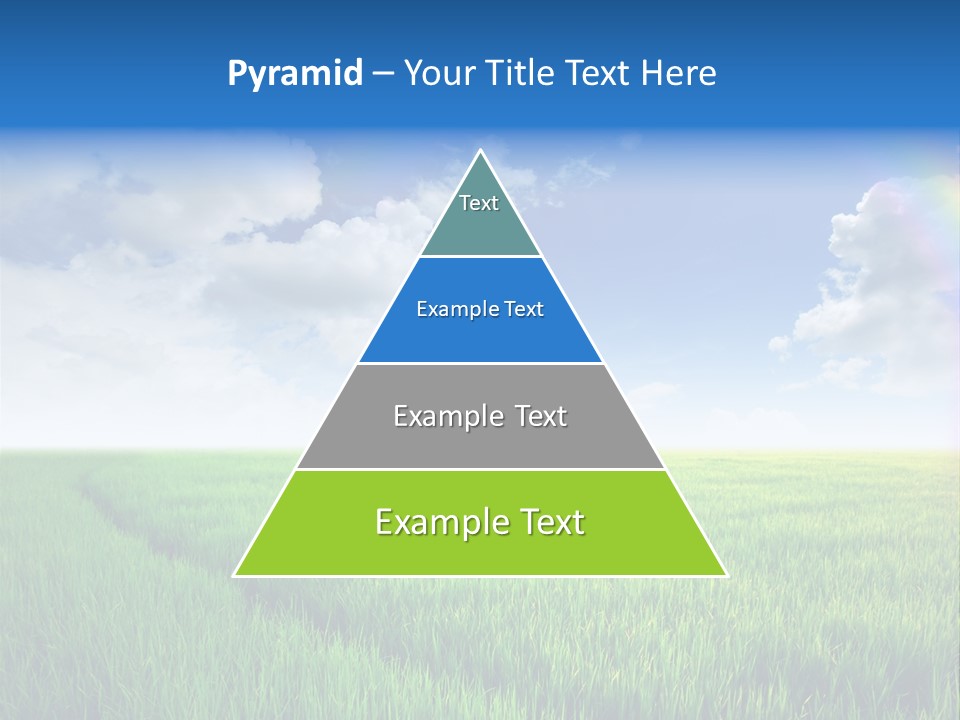 Pyramid – Your Title Text Here

Text

Example Text

Example Text

Example Text